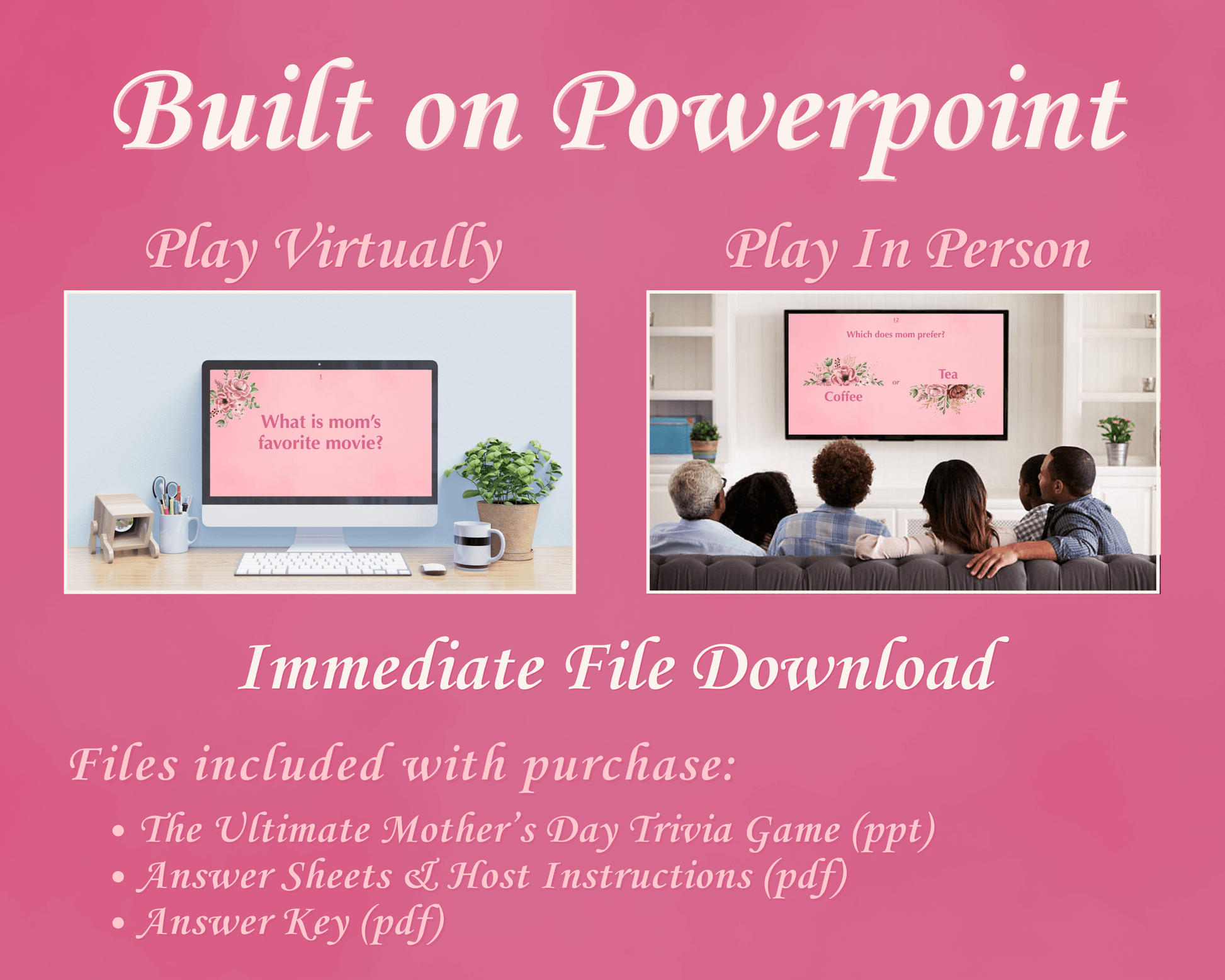 Built on Powerpoint

Play Virtually

1

What is mom's favorite movie?

Play In Person

12

Which does mom prefer?

Coffee

or

Tea

Immediate File Download

Files included with purchase:

• The Ultimate Mother's Day Trivia Game (ppt)
• Answer Sheets & Host Instructions (pdf)
• Answer Key (pdf)